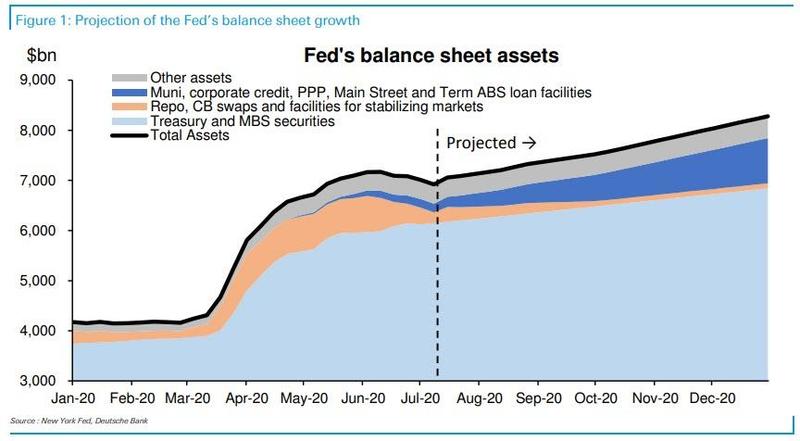 Figure 1: Projection of the Fed's balance sheet growth

$bn

Fed's balance sheet assets

Other assets
Muni, corporate credit, PPP, Main Street and Term ABS loan facilities
Repo, CB swaps and facilities for stabilizing markets
Treasury and MBS securities
Total Assets

Projected →

9,000
8,000
7,000
6,000
5,000
4,000
3,000

Jan-20 Feb-20 Mar-20 Apr-20 May-20 Jun-20 Jul-20 Aug-20 Sep-20 Oct-20 Nov-20 Dec-20

Source : New York Fed, Deutsche Bank